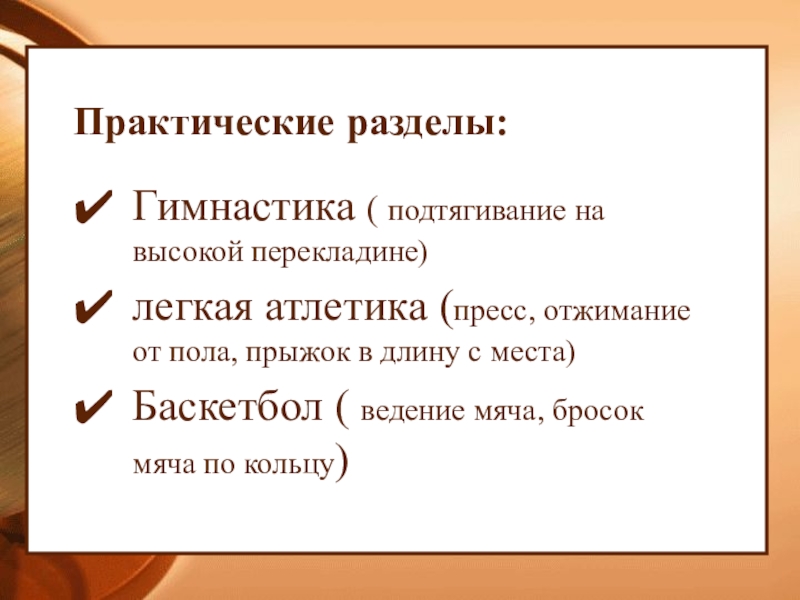 Практические разделы:

✔ Гимнастика ( подтягивание на высокой перекладине)

✔ легкая атлетика (пресс, отжимание от пола, прыжок в длину с места)

✔ Баскетбол ( ведение мяча, бросок мяча по кольцу)